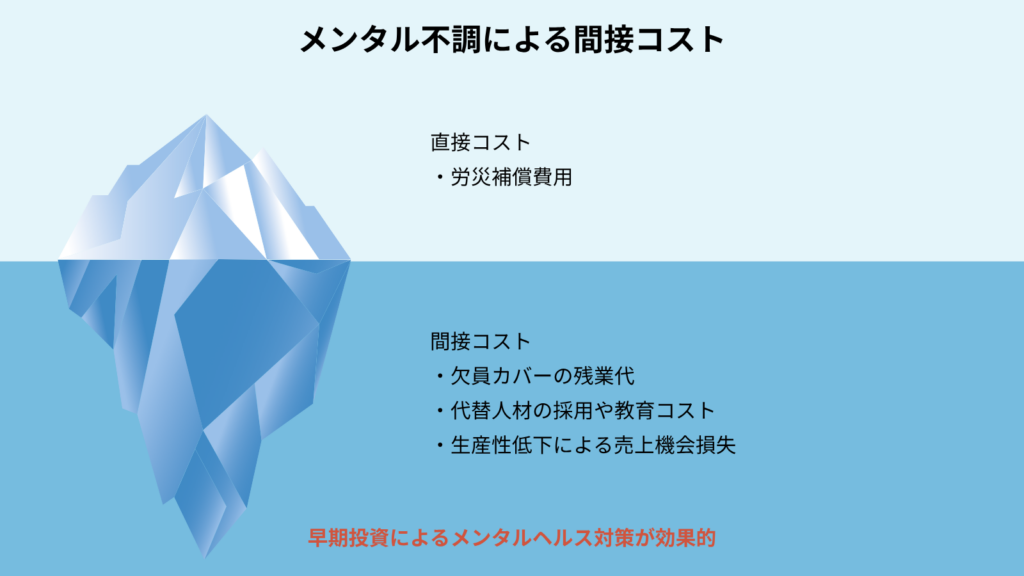 メンタル不調による間接コスト

直接コスト
・労災補償費用

間接コスト
・欠員カバーの残業代
・代替人材の採用や教育コスト
・生産性低下による売上機会損失

早期投資によるメンタルヘルス対策が効果的